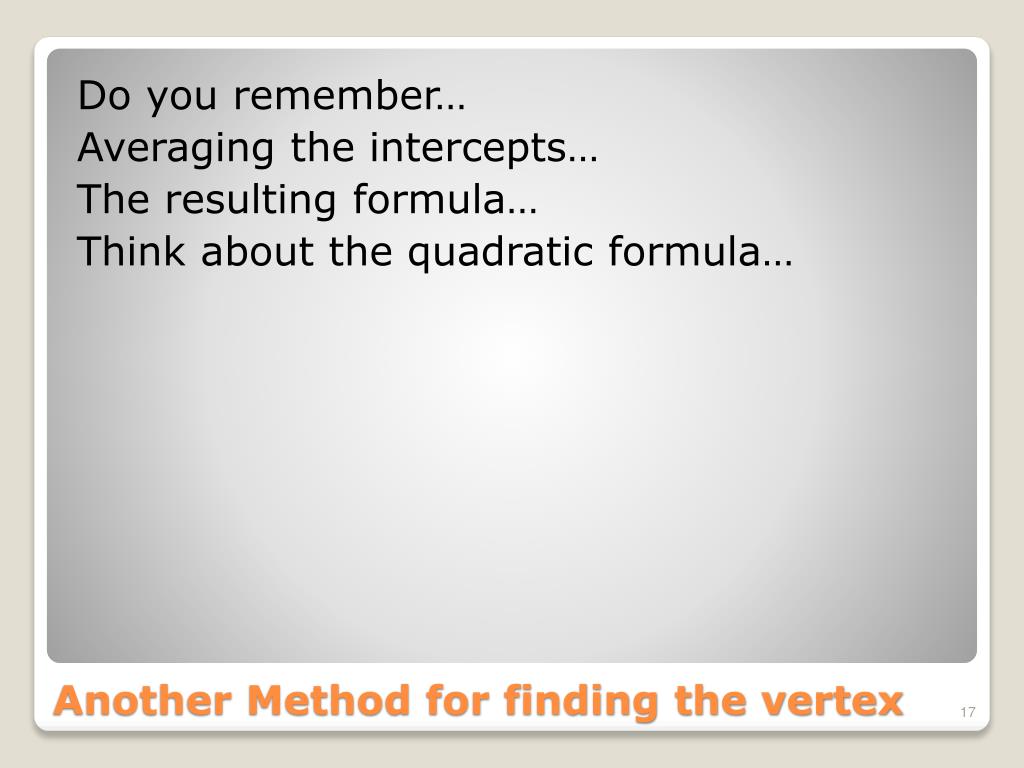 Do you remember…
Averaging the intercepts…
The resulting formula…
Think about the quadratic formula…

Another Method for finding the vertex

17